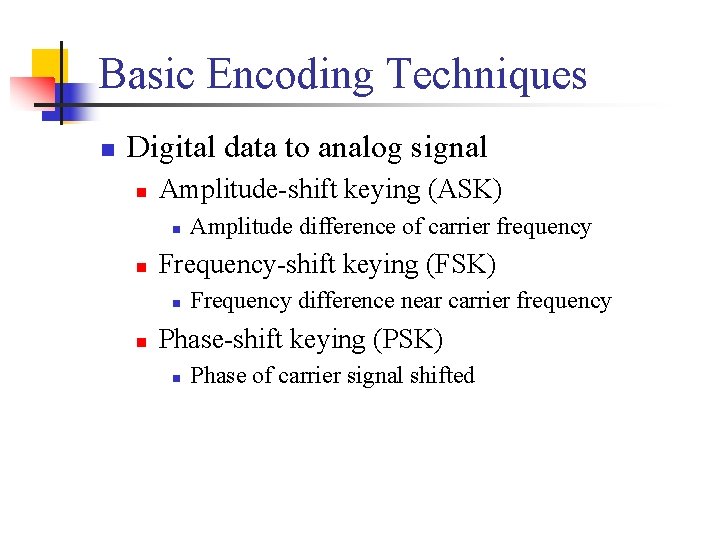 Basic Encoding Techniques

- Digital data to analog signal
  - Amplitude-shift keying (ASK)
    - Amplitude difference of carrier frequency
  - Frequency-shift keying (FSK)
    - Frequency difference near carrier frequency
  - Phase-shift keying (PSK)
    - Phase of carrier signal shifted